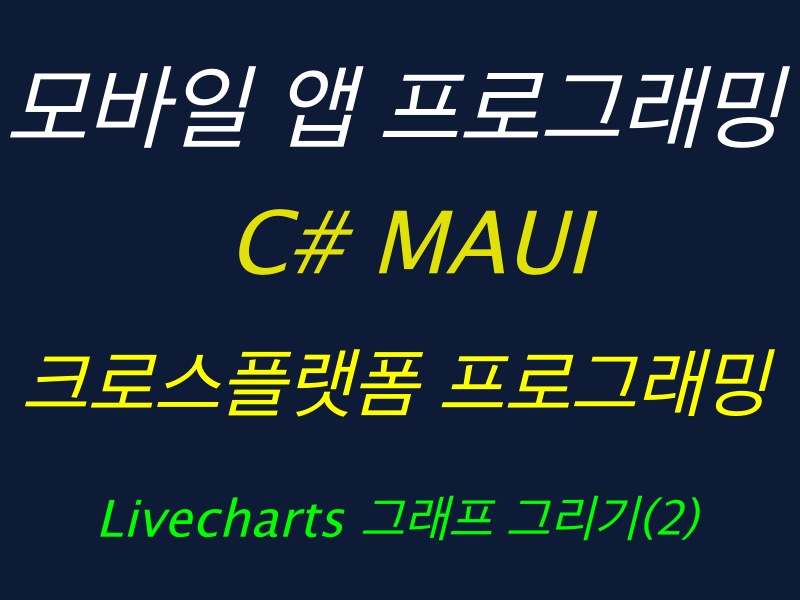 모바일 앱 프로그래밍

C# MAUI

크로스플랫폼 프로그래밍

Livecharts 그래프 그리기(2)